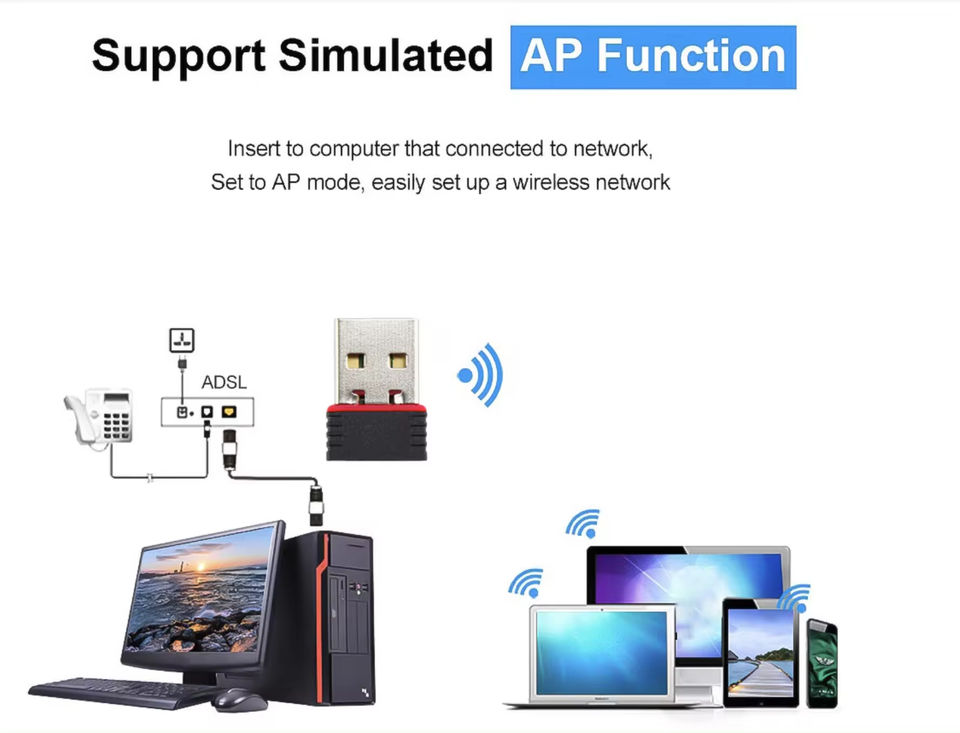 Support Simulated AP Function

Insert to computer that connected to network,
Set to AP mode, easily set up a wireless network

ADSL